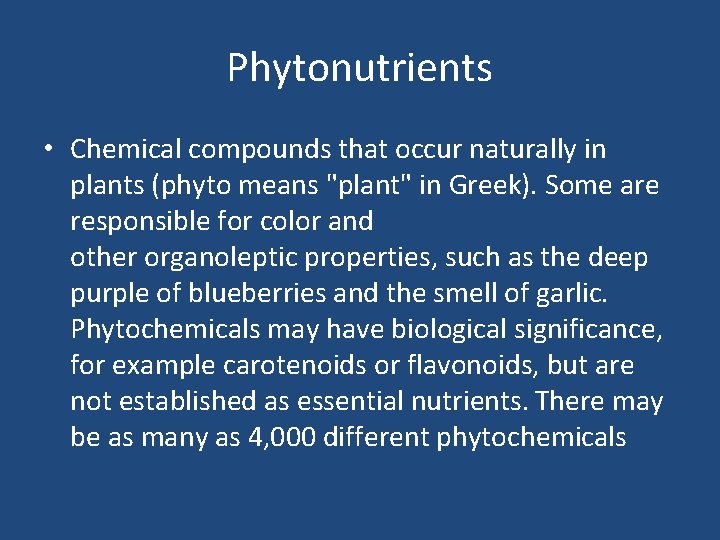 Phytonutrients

• Chemical compounds that occur naturally in plants (phyto means "plant" in Greek). Some are responsible for color and other organoleptic properties, such as the deep purple of blueberries and the smell of garlic. Phytochemicals may have biological significance, for example carotenoids or flavonoids, but are not established as essential nutrients. There may be as many as 4,000 different phytochemicals